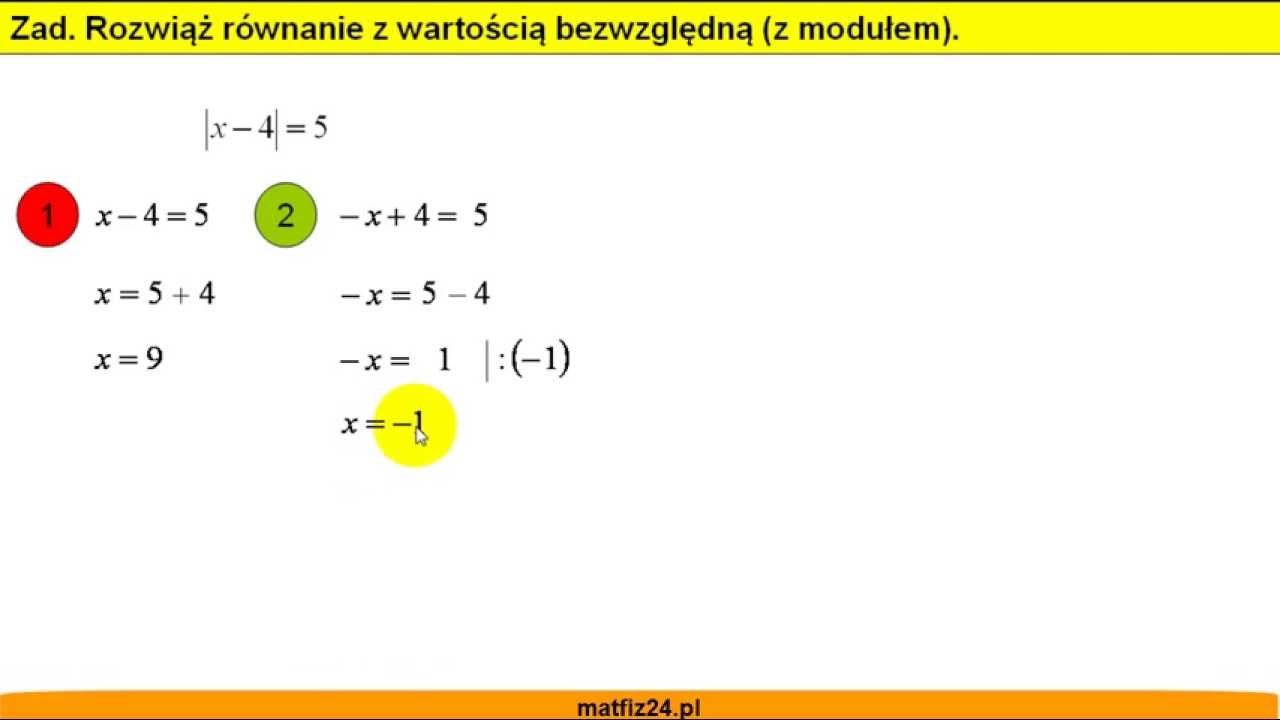 Zad. Rozwiąż równanie z wartością bezwzględną (z modułem).

$|x-4|=5$

1 $x-4=5$

$x=5+4$

$x=9$

2 $-x+4=5$

$-x=5-4$

$-x=1 \quad |:(-1)$

$x=-1$

matfiz24.pl